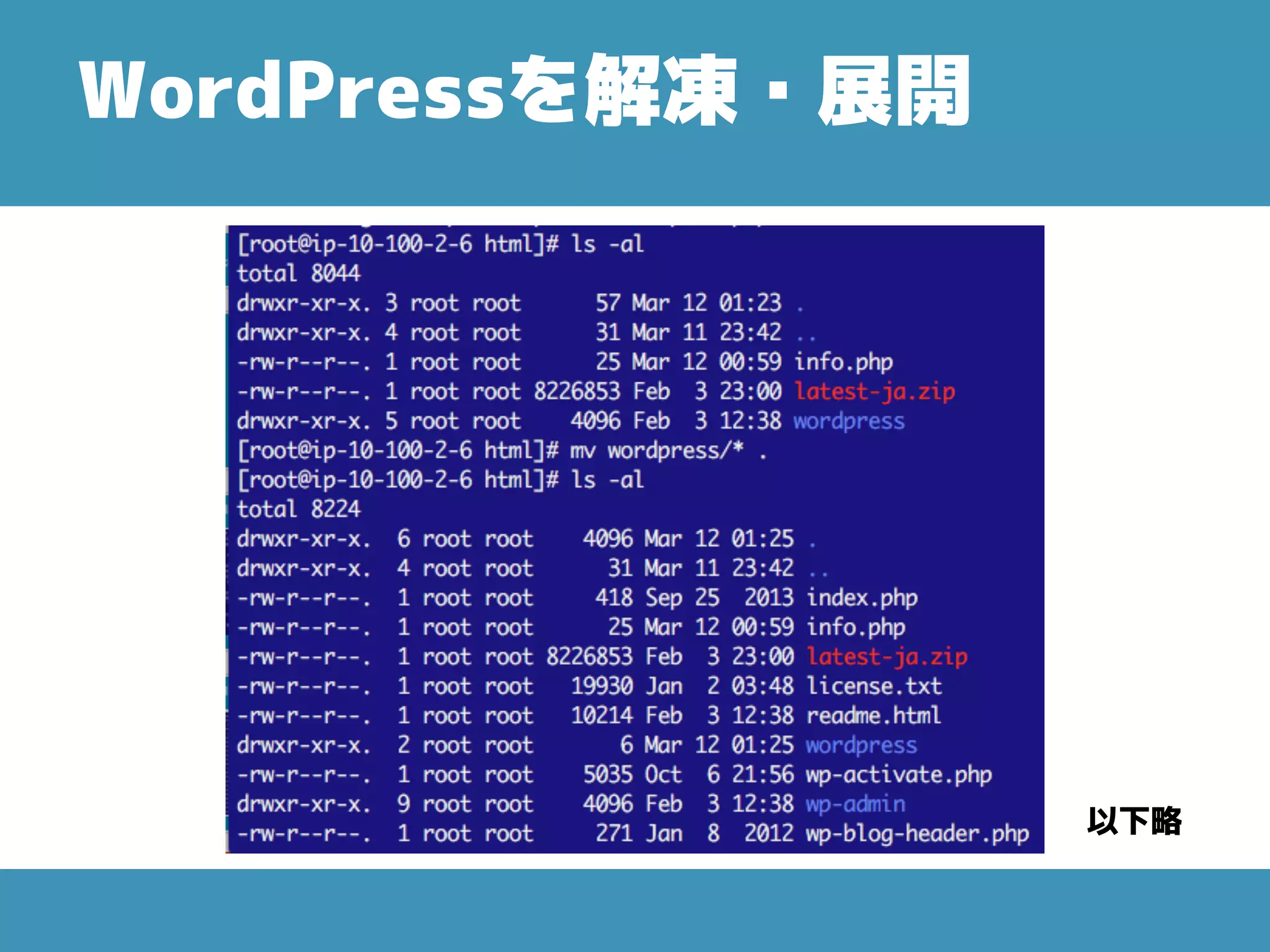 WordPressを解凍・展開

[root@ip-10-100-2-6 html]# ls -al
total 8044
drwxr-xr-x. 3 root root 57 Mar 12 01:23 .
drwxr-xr-x. 4 root root 31 Mar 11 23:42 ..
-rw-r--r--. 1 root root 25 Mar 12 00:59 info.php
-rw-r--r--. 1 root root 8226853 Feb 3 23:00 latest-ja.zip
drwxr-xr-x. 5 root root 4096 Feb 3 12:38 wordpress
[root@ip-10-100-2-6 html]# mv wordpress/* .
[root@ip-10-100-2-6 html]# ls -al
total 8224
drwxr-xr-x. 6 root root 4096 Mar 12 01:25 .
drwxr-xr-x. 4 root root 31 Mar 11 23:42 ..
-rw-r--r--. 1 root root 418 Sep 25 2013 index.php
-rw-r--r--. 1 root root 25 Mar 12 00:59 info.php
-rw-r--r--. 1 root root 8226853 Feb 3 23:00 latest-ja.zip
-rw-r--r--. 1 root root 19930 Jan 2 03:48 license.txt
-rw-r--r--. 1 root root 10214 Feb 3 12:38 readme.html
drwxr-xr-x. 2 root root 6 Mar 12 01:25 wordpress
-rw-r--r--. 1 root root 5035 Oct 6 21:56 wp-activate.php
drwxr-xr-x. 9 root root 4096 Feb 3 12:38 wp-admin
-rw-r--r--. 1 root root 271 Jan 8 2012 wp-blog-header.php

以下略